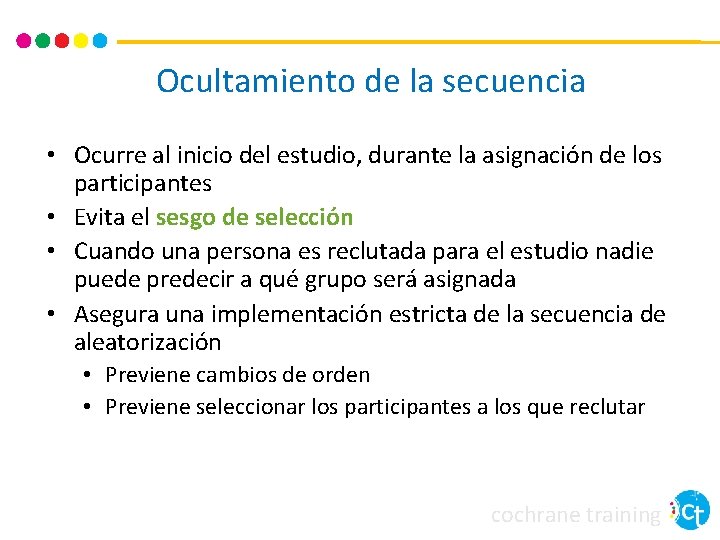 Ocultamiento de la secuencia

• Ocurre al inicio del estudio, durante la asignación de los participantes
• Evita el sesgo de selección
• Cuando una persona es reclutada para el estudio nadie puede predecir a qué grupo será asignada
• Asegura una implementación estricta de la secuencia de aleatorización
  • Previene cambios de orden
  • Previene seleccionar los participantes a los que reclutar

cochrane training Ct